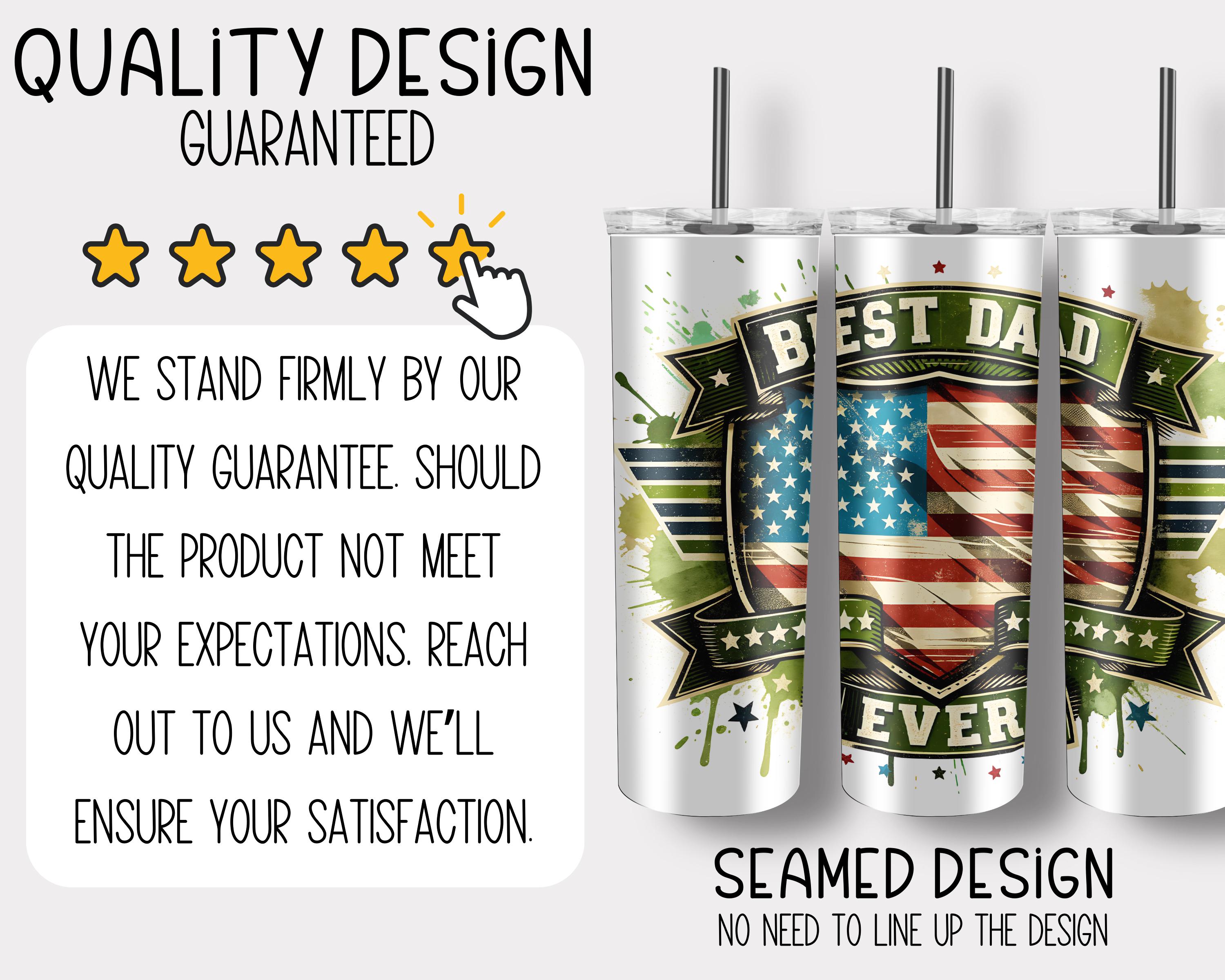 QUALiTY DESiGN
GUARANTEED

WE STAND FIRMLY BY OUR QUALITY GUARANTEE. SHOULD THE PRODUCT NOT MEET YOUR EXPECTATIONS. REACH OUT TO US AND WE'LL ENSURE YOUR SATISFACTION.

BEST DAD
EVER

SEAMED DESiGN
NO NEED TO LINE UP THE DESIGN